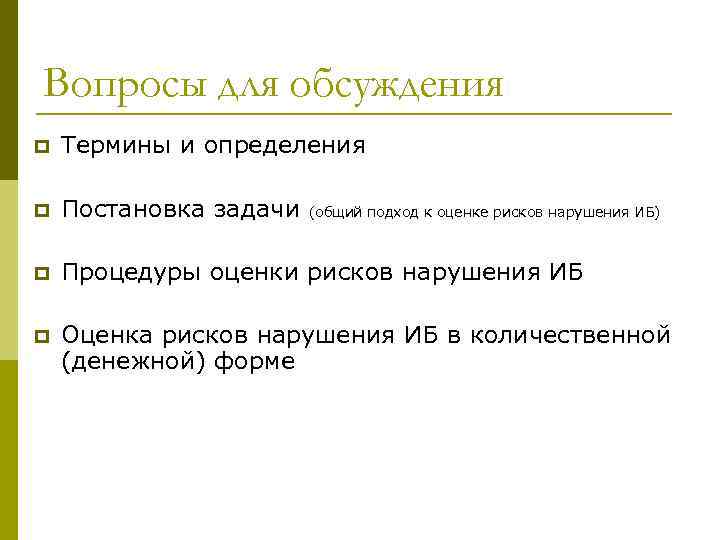 Вопросы для обсуждения

Термины и определения

Постановка задачи (общий подход к оценке рисков нарушения ИБ)

Процедуры оценки рисков нарушения ИБ

Оценка рисков нарушения ИБ в количественной (денежной) форме